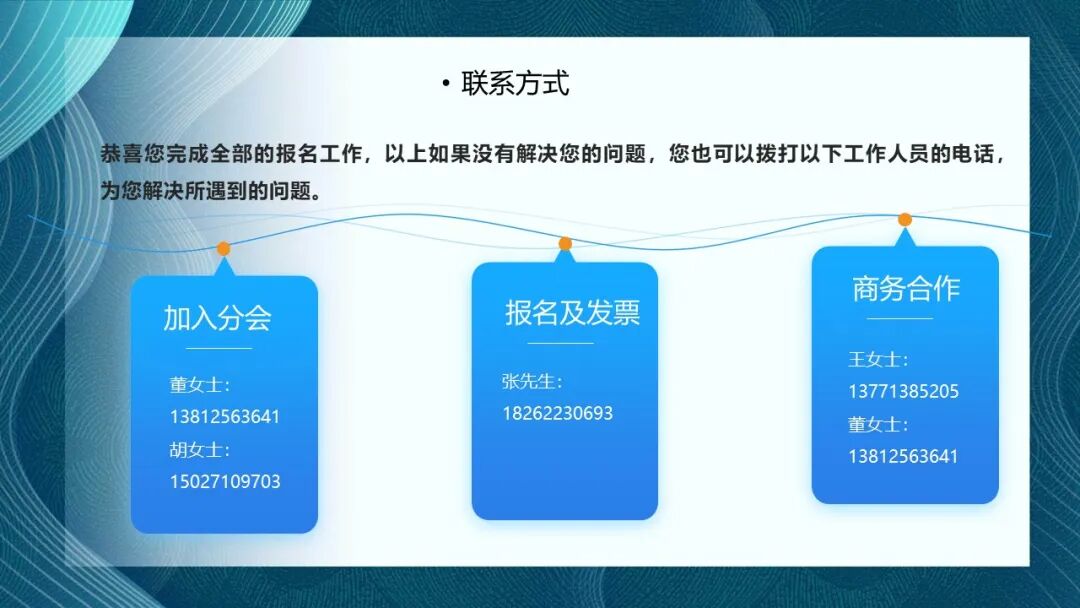 • 联系方式

恭喜您完成全部的报名工作，以上如果没有解决您的问题，您也可以拨打以下工作人员的电话，为您解决所遇到的问题。

加入分会

董女士：
13812563641
胡女士：
15027109703

报名及发票

张先生：
18262230693

商务合作

王女士：
13771385205
董女士：
13812563641